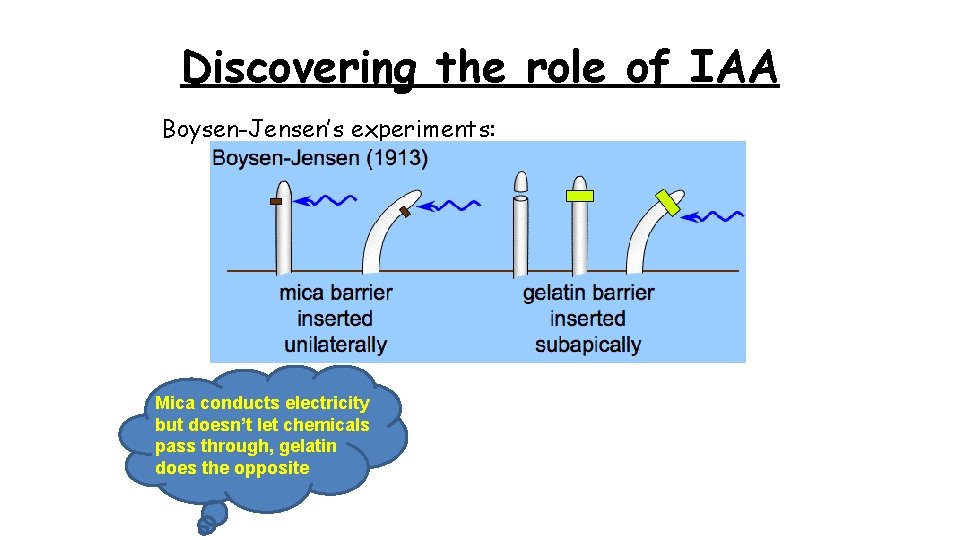 Discovering the role of IAA

Boysen-Jensen's experiments:

Boysen-Jensen (1913)

mica barrier
inserted
unilaterally

gelatin barrier
inserted
subapically

Mica conducts electricity but doesn't let chemicals pass through, gelatin does the opposite